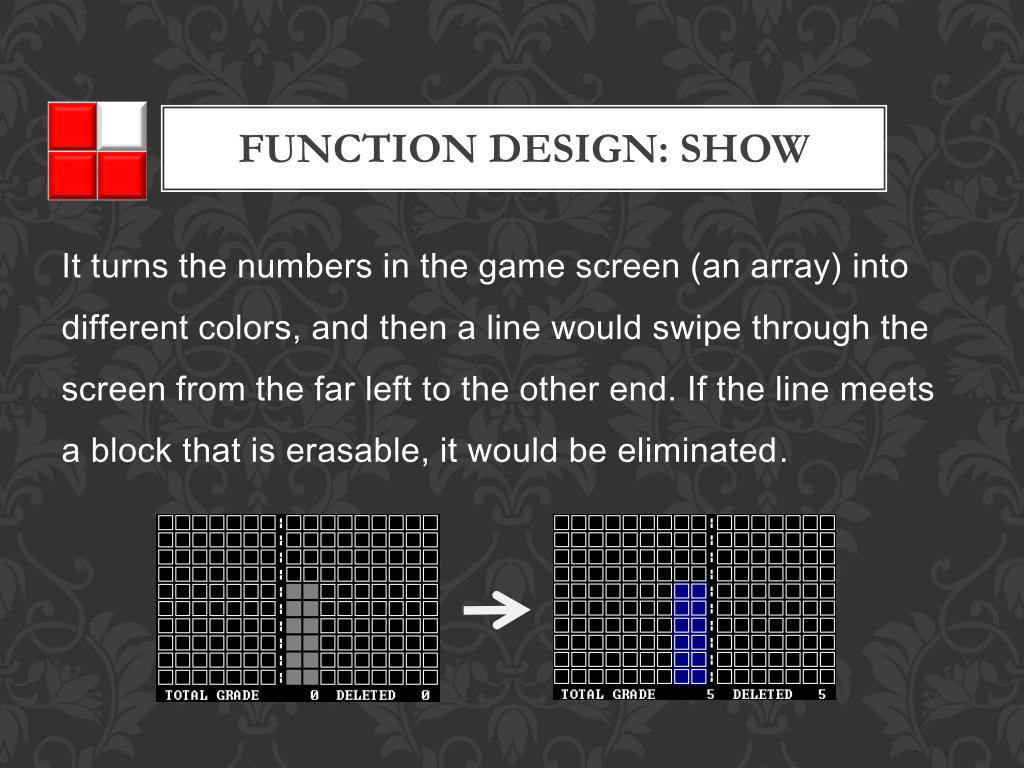 FUNCTION DESIGN: SHOW

It turns the numbers in the game screen (an array) into different colors, and then a line would swipe through the screen from the far left to the other end. If the line meets a block that is erasable, it would be eliminated.

TOTAL GRADE 0 DELETED 0

TOTAL GRADE 5 DELETED 5